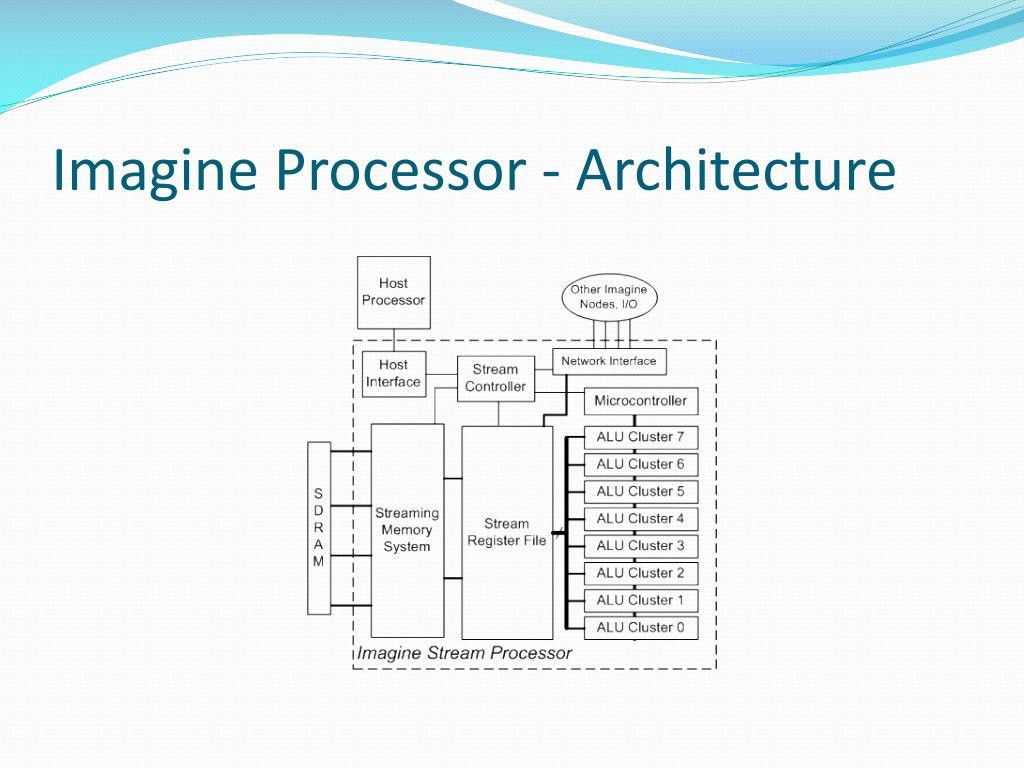 Imagine Processor - Architecture

Host Processor

Other Imagine Nodes, I/O

Host Interface

Stream Controller

Network Interface

Microcontroller

S D R A M

Streaming Memory System

Stream Register File

ALU Cluster 7
ALU Cluster 6
ALU Cluster 5
ALU Cluster 4
ALU Cluster 3
ALU Cluster 2
ALU Cluster 1
ALU Cluster 0

Imagine Stream Processor